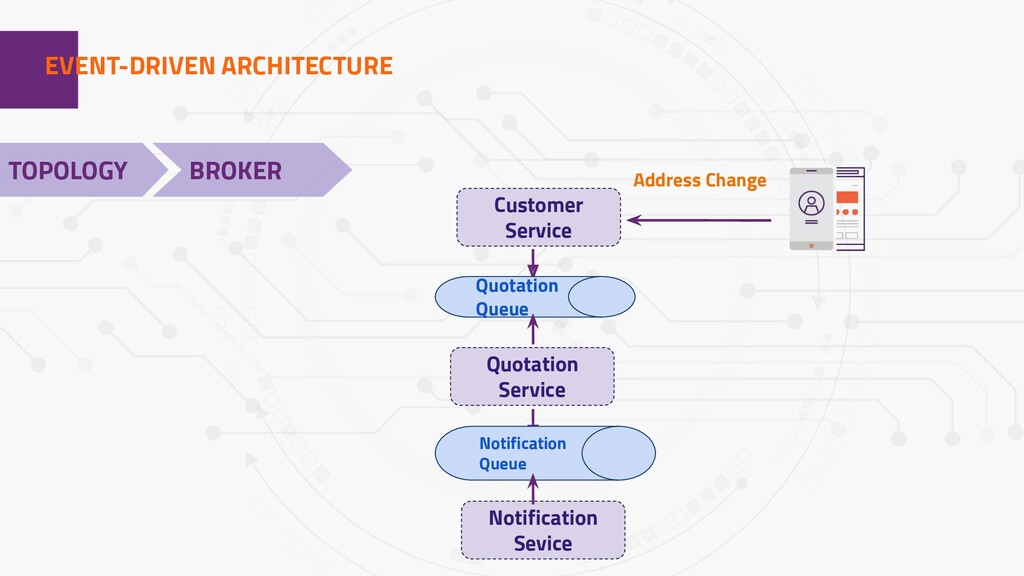 EVENT-DRIVEN ARCHITECTURE

TOPOLOGY

BROKER

Address Change

Customer Service

Quotation Queue

Quotation Service

Notification Queue

Notification Sevice